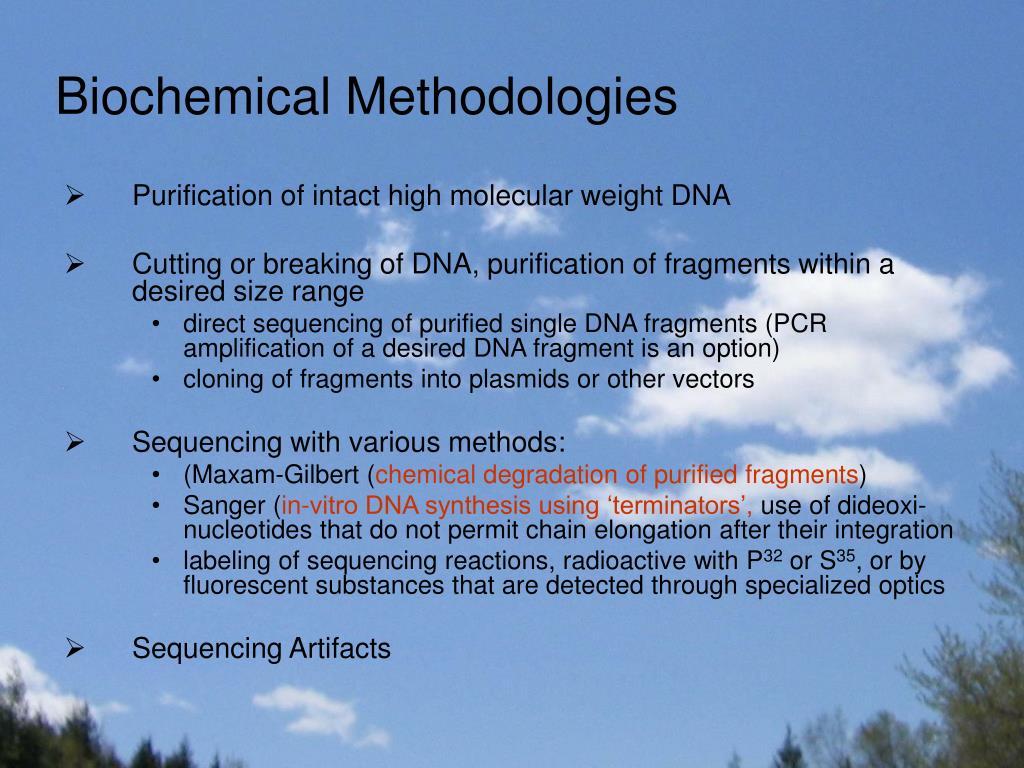 Biochemical Methodologies

➢ Purification of intact high molecular weight DNA

➢ Cutting or breaking of DNA, purification of fragments within a desired size range
• direct sequencing of purified single DNA fragments (PCR amplification of a desired DNA fragment is an option)
• cloning of fragments into plasmids or other vectors

➢ Sequencing with various methods:
• (Maxam-Gilbert (chemical degradation of purified fragments)
• Sanger (in-vitro DNA synthesis using ‘terminators’, use of dideoxi-nucleotides that do not permit chain elongation after their integration
• labeling of sequencing reactions, radioactive with $P^{32}$ or $S^{35}$, or by fluorescent substances that are detected through specialized optics

➢ Sequencing Artifacts